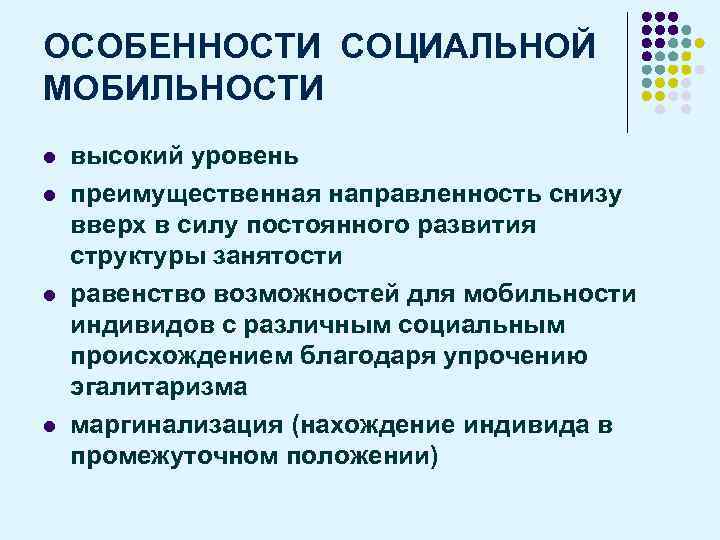 ОСОБЕННОСТИ СОЦИАЛЬНОЙ МОБИЛЬНОСТИ

- высокий уровень
- преимущественная направленность снизу вверх в силу постоянного развития структуры занятости
- равенство возможностей для мобильности индивидов с различным социальным происхождением благодаря упрочению эгалитаризма
- маргинализация (нахождение индивида в промежуточном положении)